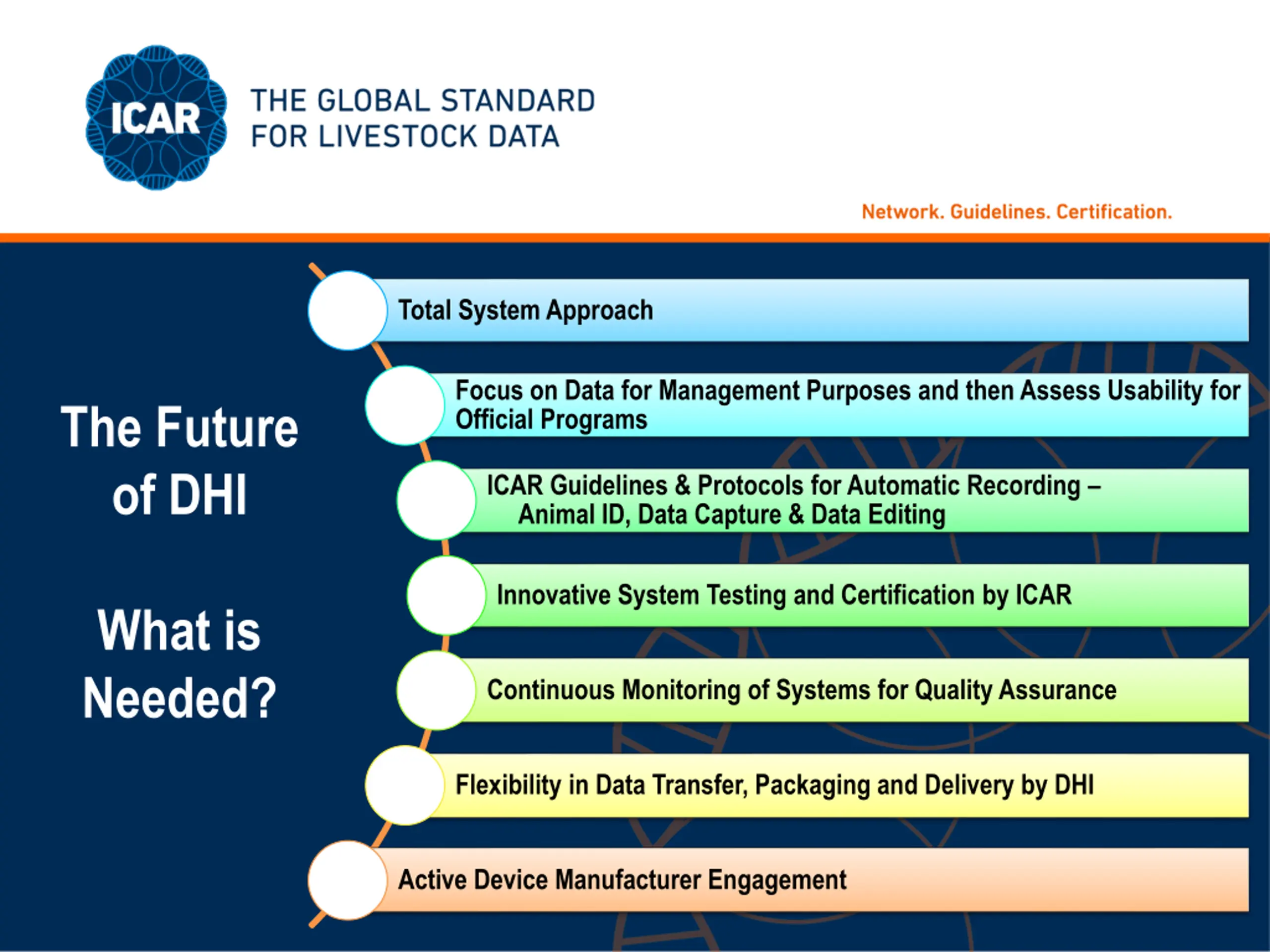 ICAR

THE GLOBAL STANDARD FOR LIVESTOCK DATA

Network. Guidelines. Certification.

The Future of DHI

What is Needed?

Total System Approach

Focus on Data for Management Purposes and then Assess Usability for Official Programs

ICAR Guidelines & Protocols for Automatic Recording – Animal ID, Data Capture & Data Editing

Innovative System Testing and Certification by ICAR

Continuous Monitoring of Systems for Quality Assurance

Flexibility in Data Transfer, Packaging and Delivery by DHI

Active Device Manufacturer Engagement